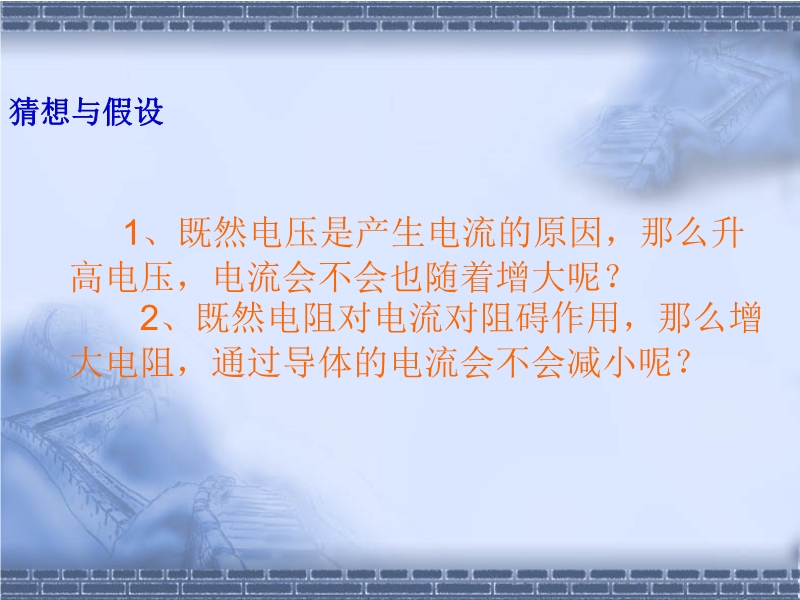 猜想与假设

1、既然电压是产生电流的原因，那么升高电压，电流会不会也随着增大呢？

2、既然电阻对电流对阻碍作用，那么增大电阻，通过导体的电流会不会减小呢？